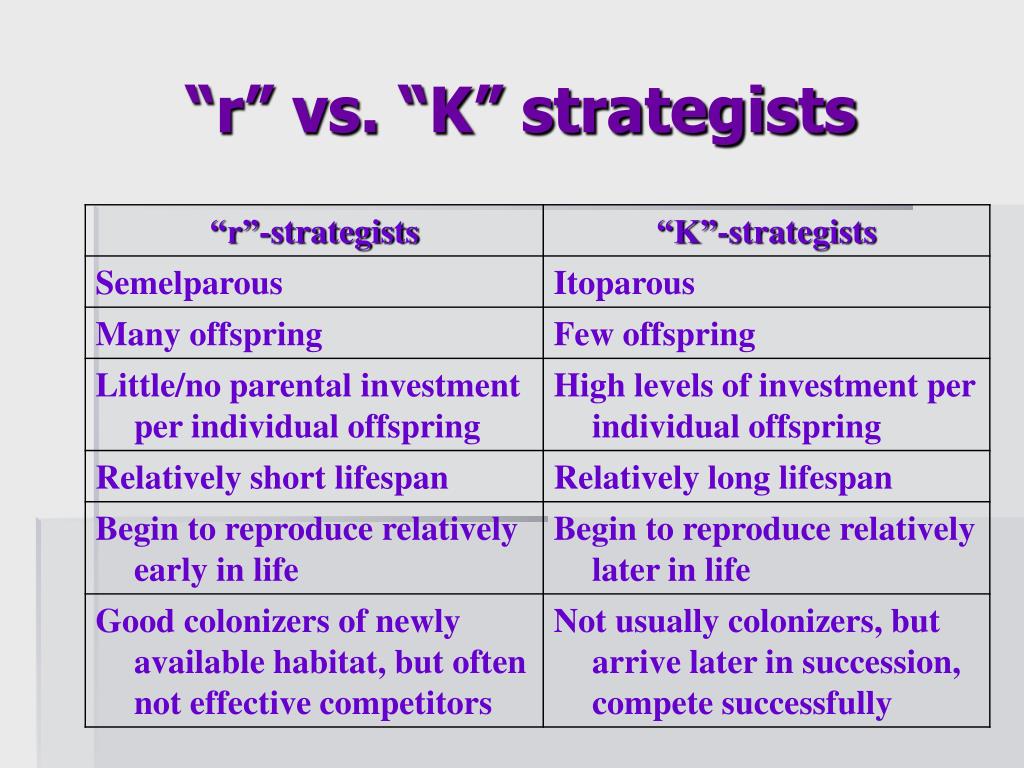 “r” vs. “K” strategists

| “r”-strategists | “K”-strategists |
|---|---|
| Semelparous | Itoparous |
| Many offspring | Few offspring |
| Little/no parental investment per individual offspring | High levels of investment per individual offspring |
| Relatively short lifespan | Relatively long lifespan |
| Begin to reproduce relatively early in life | Begin to reproduce relatively later in life |
| Good colonizers of newly available habitat, but often not effective competitors | Not usually colonizers, but arrive later in succession, compete successfully |